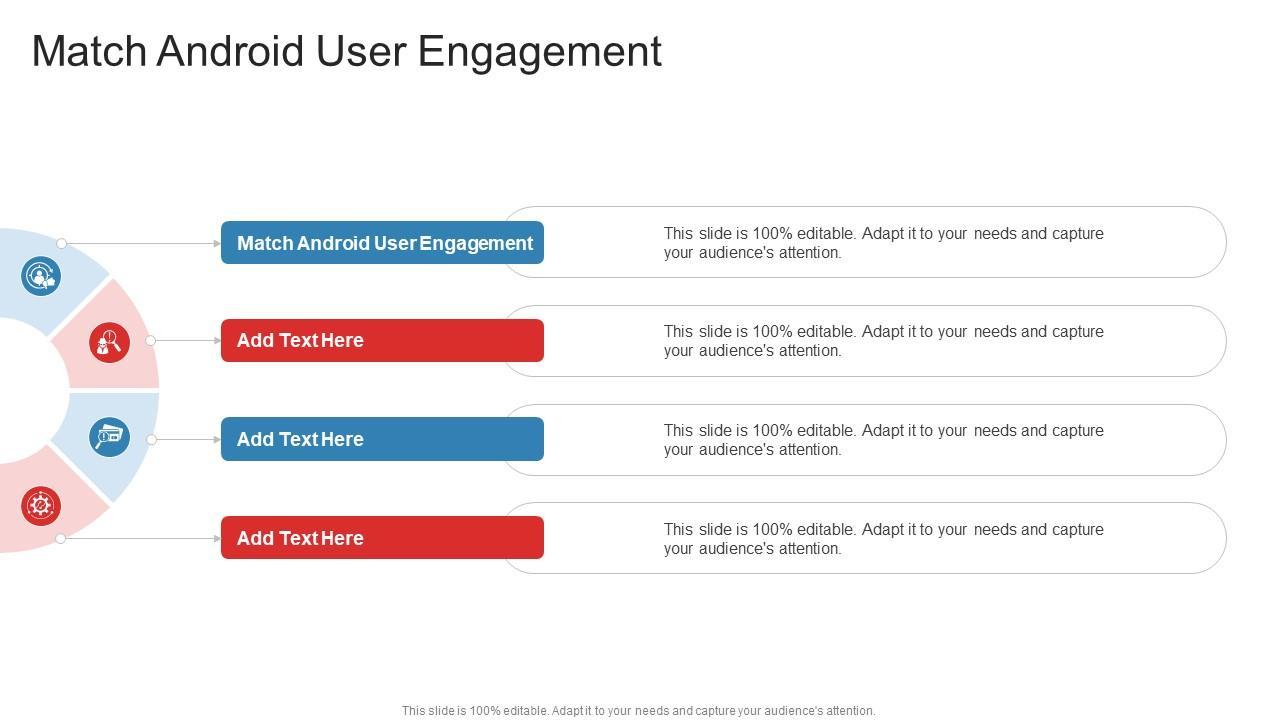 Match Android User Engagement

Match Android User Engagement

This slide is 100% editable. Adapt it to your needs and capture your audience's attention.

Add Text Here

This slide is 100% editable. Adapt it to your needs and capture your audience's attention.

Add Text Here

This slide is 100% editable. Adapt it to your needs and capture your audience's attention.

Add Text Here

This slide is 100% editable. Adapt it to your needs and capture your audience's attention.

This slide is 100% editable. Adapt it to your needs and capture your audience's attention.